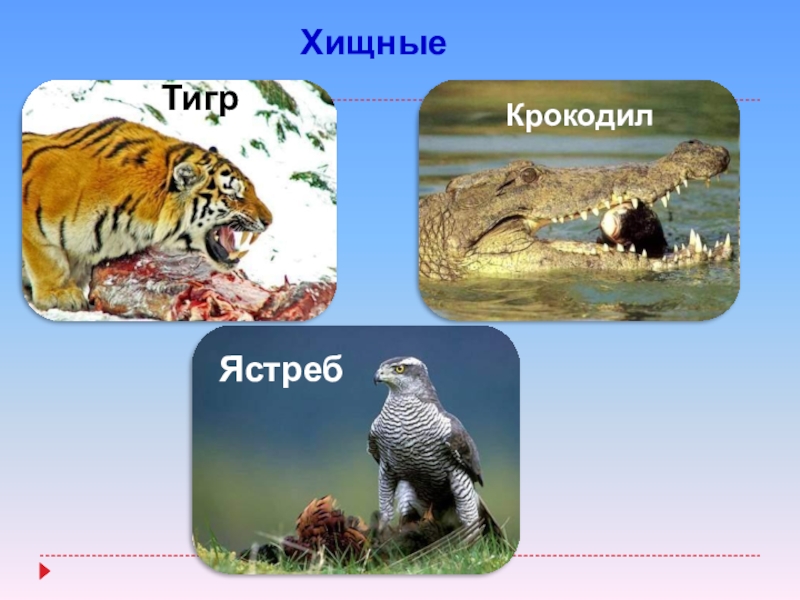 Хищные

Тигр

Крокодил

Ястреб